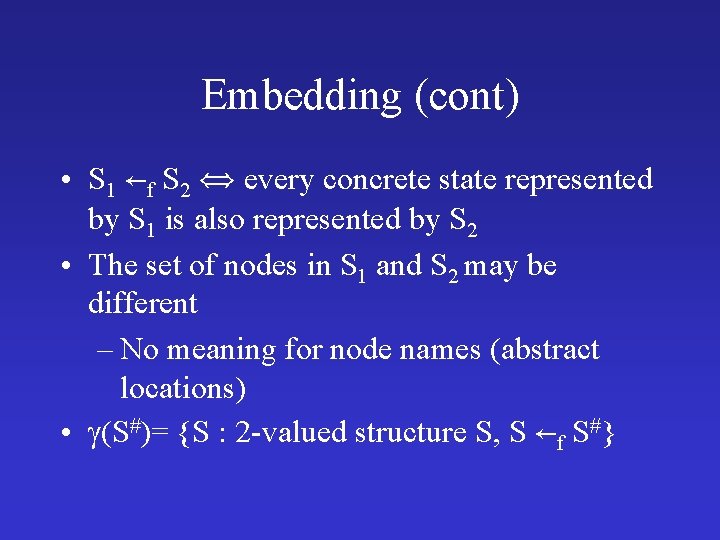 Embedding (cont)

• $S_1 \leftarrow_f S_2 \Leftrightarrow$ every concrete state represented by $S_1$ is also represented by $S_2$

• The set of nodes in $S_1$ and $S_2$ may be different

– No meaning for node names (abstract locations)

• $\gamma(S^\#)= \{S$ : 2-valued structure S, $S \leftarrow_f S^\#\}$